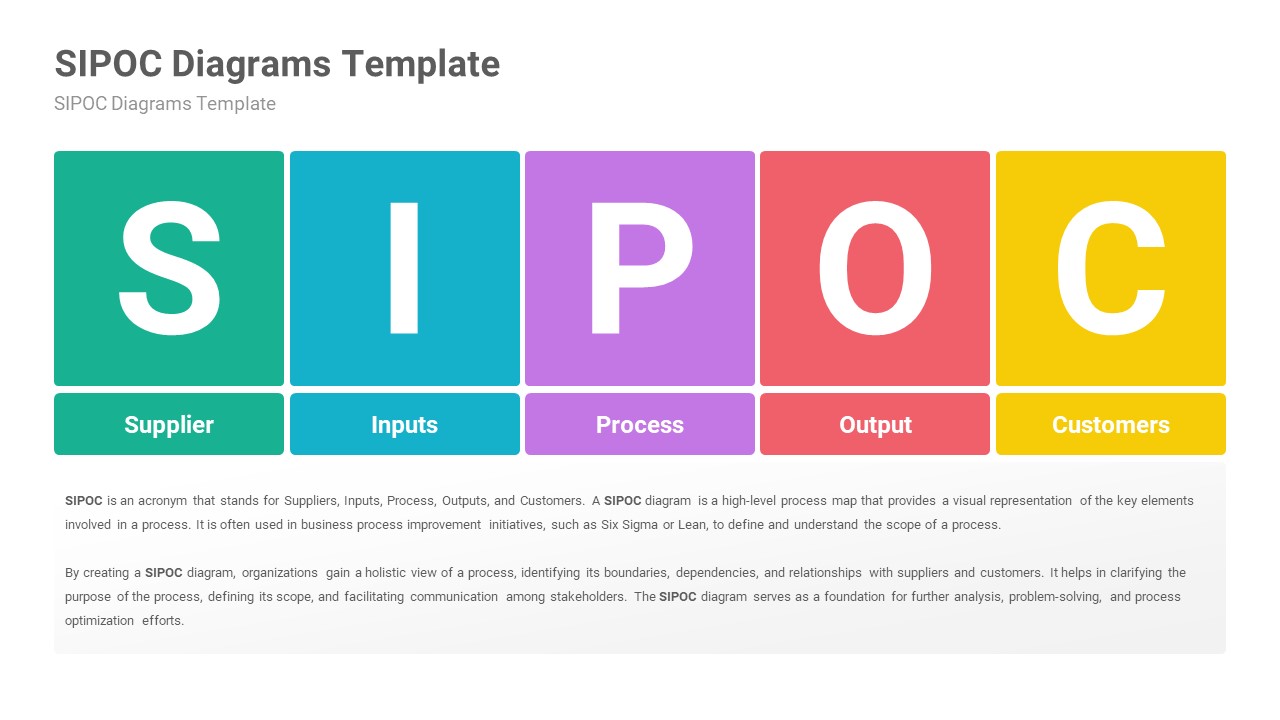 SIPOC Diagrams Template

SIPOC Diagrams Template

S

I

P

O

C

Supplier

Inputs

Process

Output

Customers

SIPOC is an acronym that stands for Suppliers, Inputs, Process, Outputs, and Customers. A SIPOC diagram is a high-level process map that provides a visual representation of the key elements involved in a process. It is often used in business process improvement initiatives, such as Six Sigma or Lean, to define and understand the scope of a process.

By creating a SIPOC diagram, organizations gain a holistic view of a process, identifying its boundaries, dependencies, and relationships with suppliers and customers. It helps in clarifying the purpose of the process, defining its scope, and facilitating communication among stakeholders. The SIPOC diagram serves as a foundation for further analysis, problem-solving, and process optimization efforts.